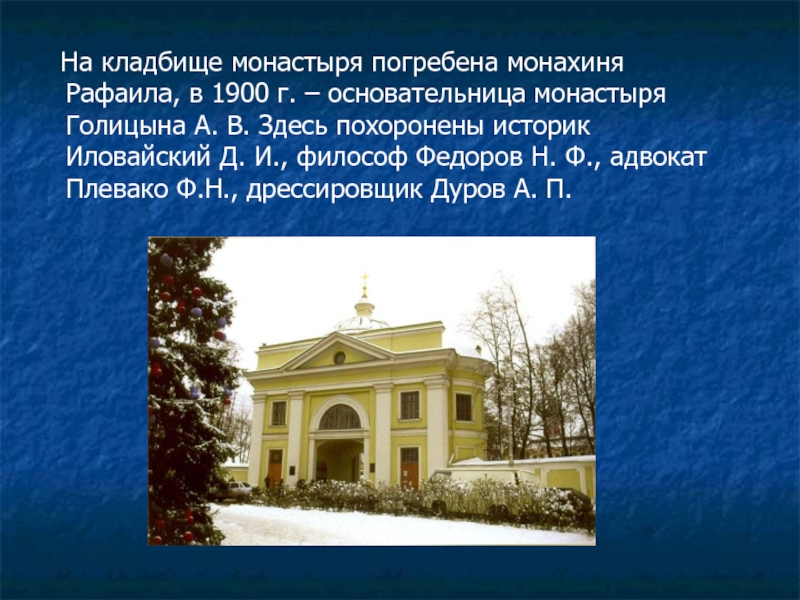 На кладбище монастыря погребена монахиня Рафаила, в 1900 г. – основательница монастыря Голицына А. В. Здесь похоронены историк Иловайский Д. И., философ Федоров Н. Ф., адвокат Плевако Ф.Н., дрессировщик Дуров А. П.